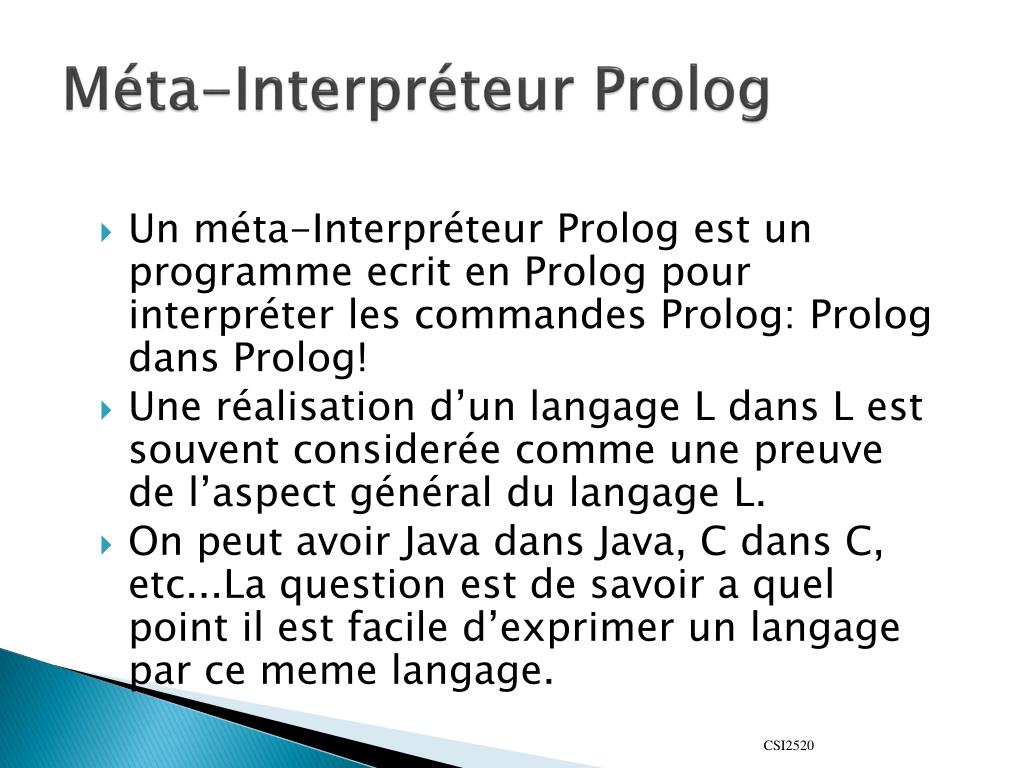 Méta-Interpréteur Prolog

Un méta-Interpréteur Prolog est un programme ecrit en Prolog pour interpréter les commandes Prolog: Prolog dans Prolog!

Une réalisation d’un langage L dans L est souvent considerée comme une preuve de l’aspect général du langage L.

On peut avoir Java dans Java, C dans C, etc...La question est de savoir a quel point il est facile d’exprimer un langage par ce meme langage.

CSI2520